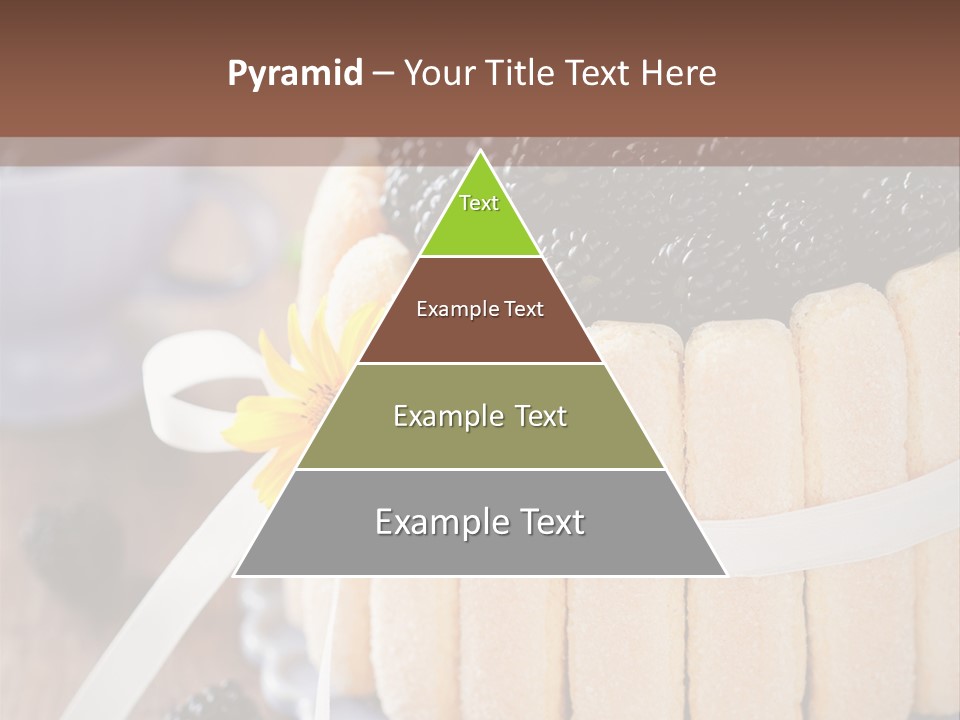 Pyramid – Your Title Text Here

Text

Example Text

Example Text

Example Text